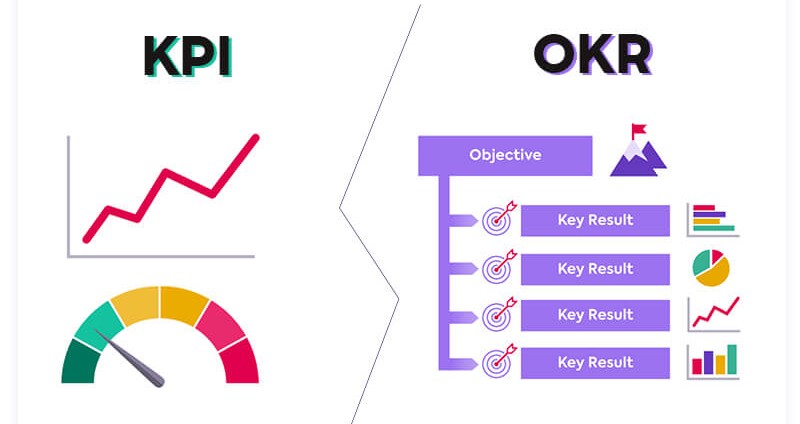 KPI

OKR

Objective

Key Result

Key Result

Key Result

Key Result